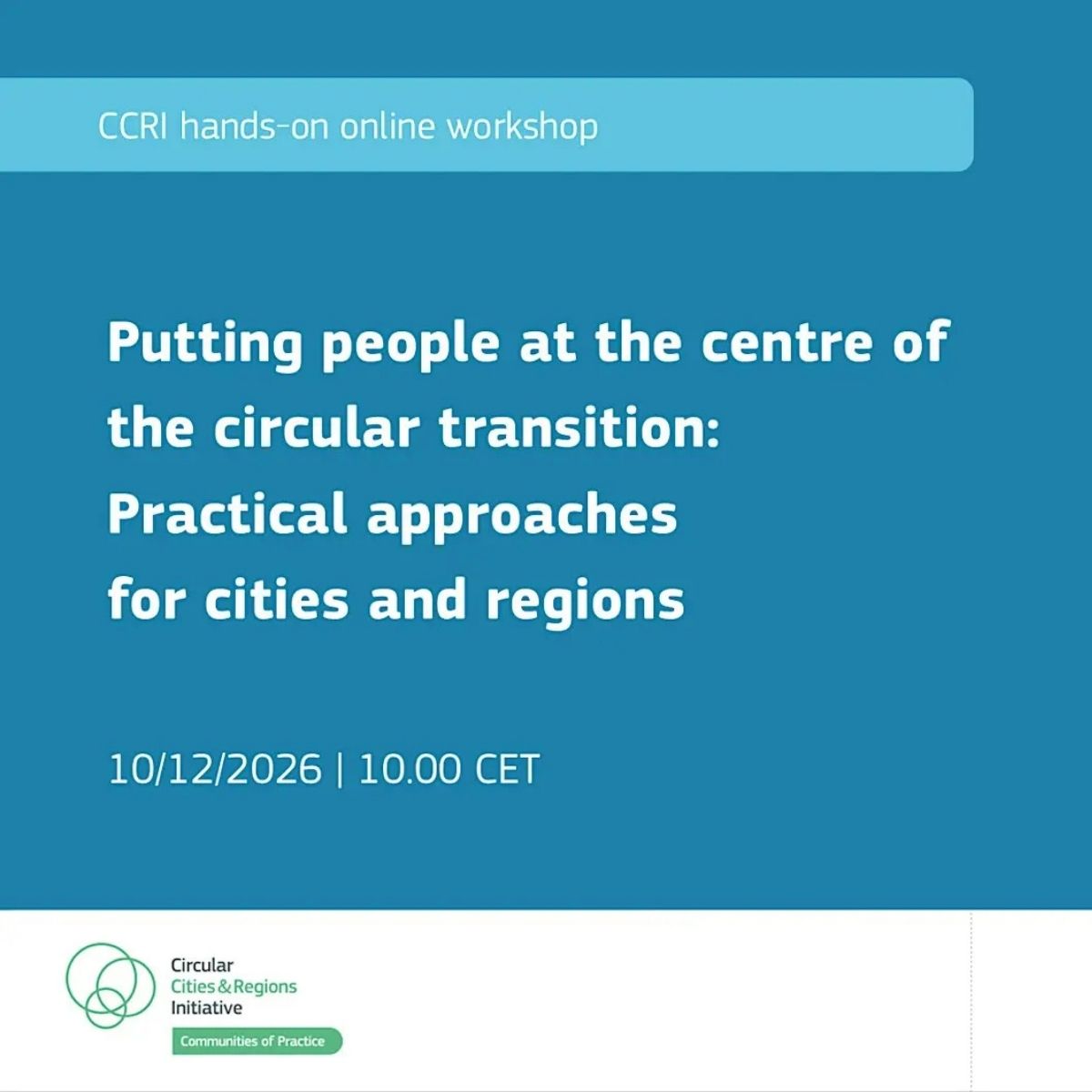 CCRI hands-on online workshop

Putting people at the centre of the circular transition: Practical approaches for cities and regions

10/12/2026 | 10.00 CET

Circular Cities & Regions Initiative

Communities of Practice